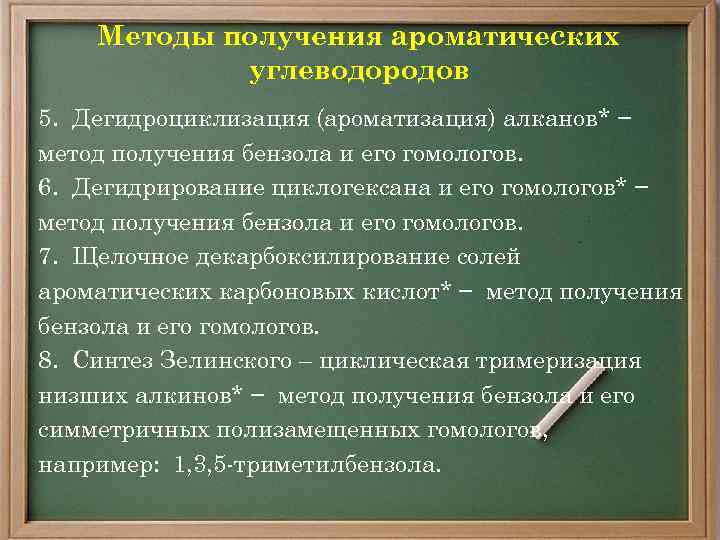 Методы получения ароматических углеводородов

5. Дегидроциклизация (ароматизация) алканов* – метод получения бензола и его гомологов.
6. Дегидрирование циклогексана и его гомологов* – метод получения бензола и его гомологов.
7. Щелочное декарбоксилирование солей ароматических карбоновых кислот* – метод получения бензола и его гомологов.
8. Синтез Зелинского – циклическая тримеризация низших алкинов* – метод получения бензола и его симметричных полизамещенных гомологов, например: 1,3,5-триметилбензола.